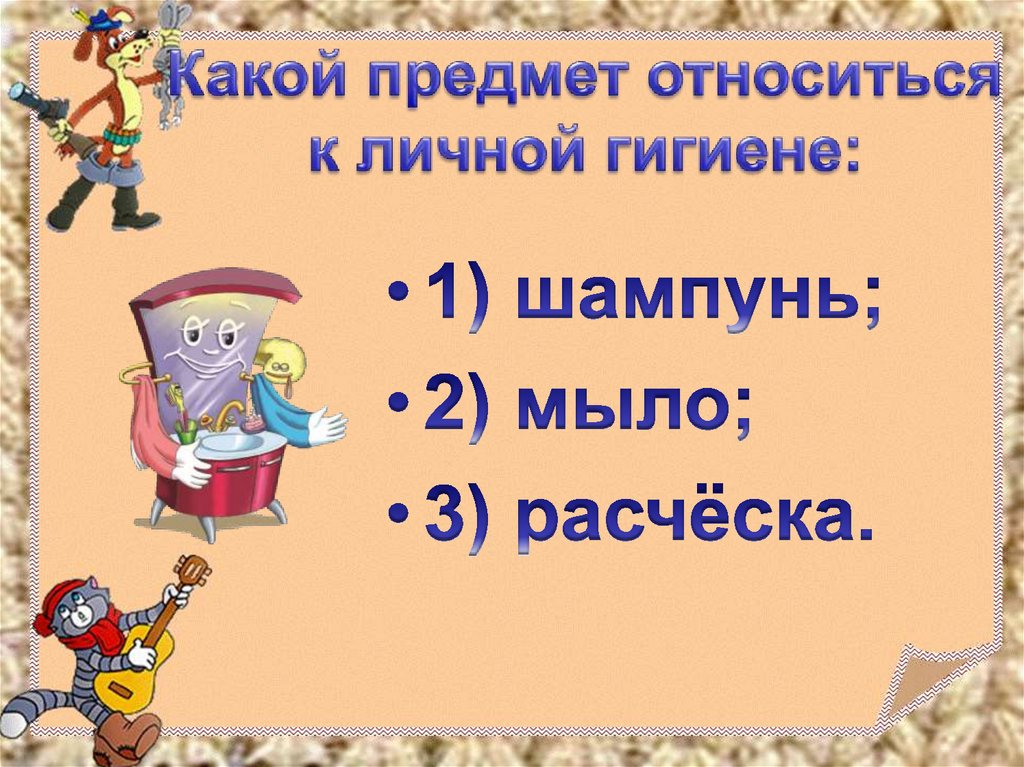 Какой предмет относиться к личной гигиене:

• 1) шампунь;
• 2) мыло;
• 3) расчёска.